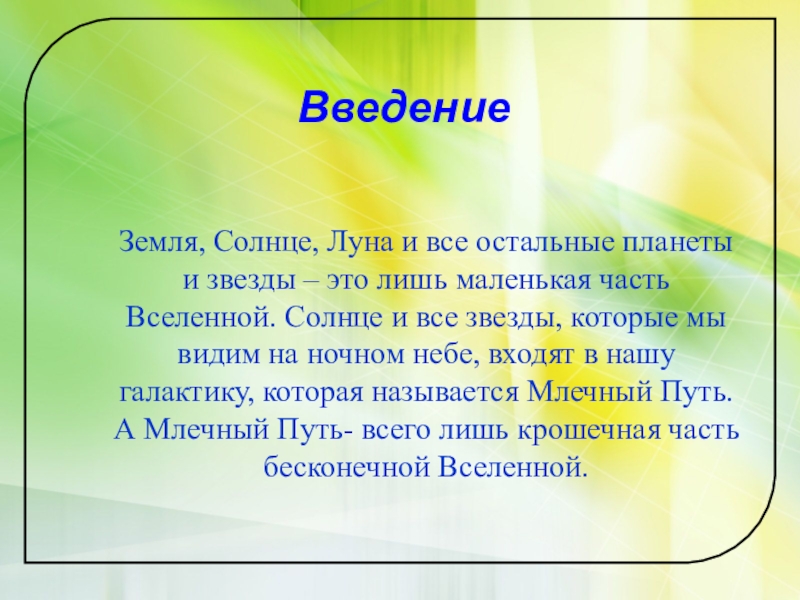 Введение

Земля, Солнце, Луна и все остальные планеты и звезды – это лишь маленькая часть Вселенной. Солнце и все звезды, которые мы видим на ночном небе, входят в нашу галактику, которая называется Млечный Путь. А Млечный Путь- всего лишь крошечная часть бесконечной Вселенной.